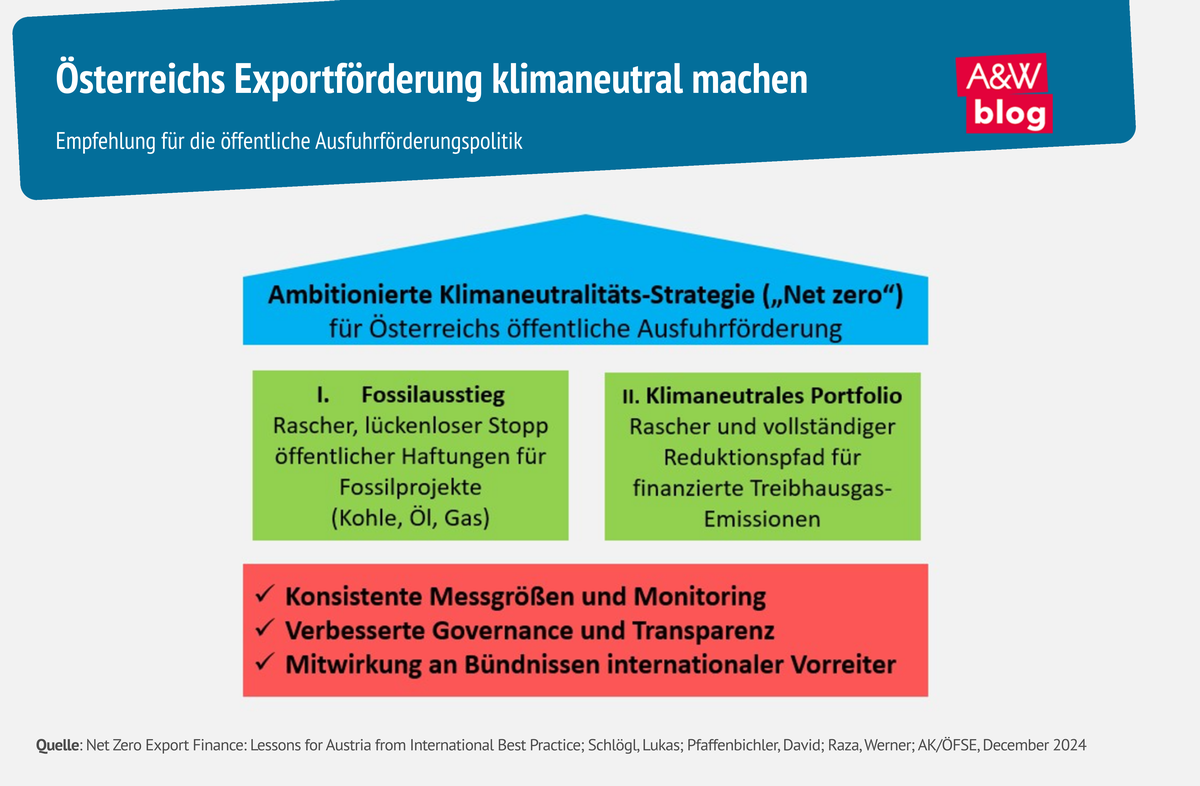 Österreichs Exportförderung klimaneutral machen

Empfehlung für die öffentliche Ausfuhrförderungspolitik

A&W blog

Ambitionierte Klimaneutralitäts-Strategie („Net zero“) für Österreichs öffentliche Ausfuhrförderung

I. Fossilausstieg
Rascher, lückenloser Stopp öffentlicher Haftungen für Fossilprojekte (Kohle, Öl, Gas)

II. Klimaneutrales Portfolio
Rascher und vollständiger Reduktionspfad für finanzierte Treibhausgas-Emissionen

✓ Konsistente Messgrößen und Monitoring
✓ Verbesserte Governance und Transparenz
✓ Mitwirkung an Bündnissen internationaler Vorreiter

Quelle: Net Zero Export Finance: Lessons for Austria from International Best Practice; Schlögl, Lukas; Pfaffenbichler, David; Raza, Werner; AK/ÖFSE, December 2024